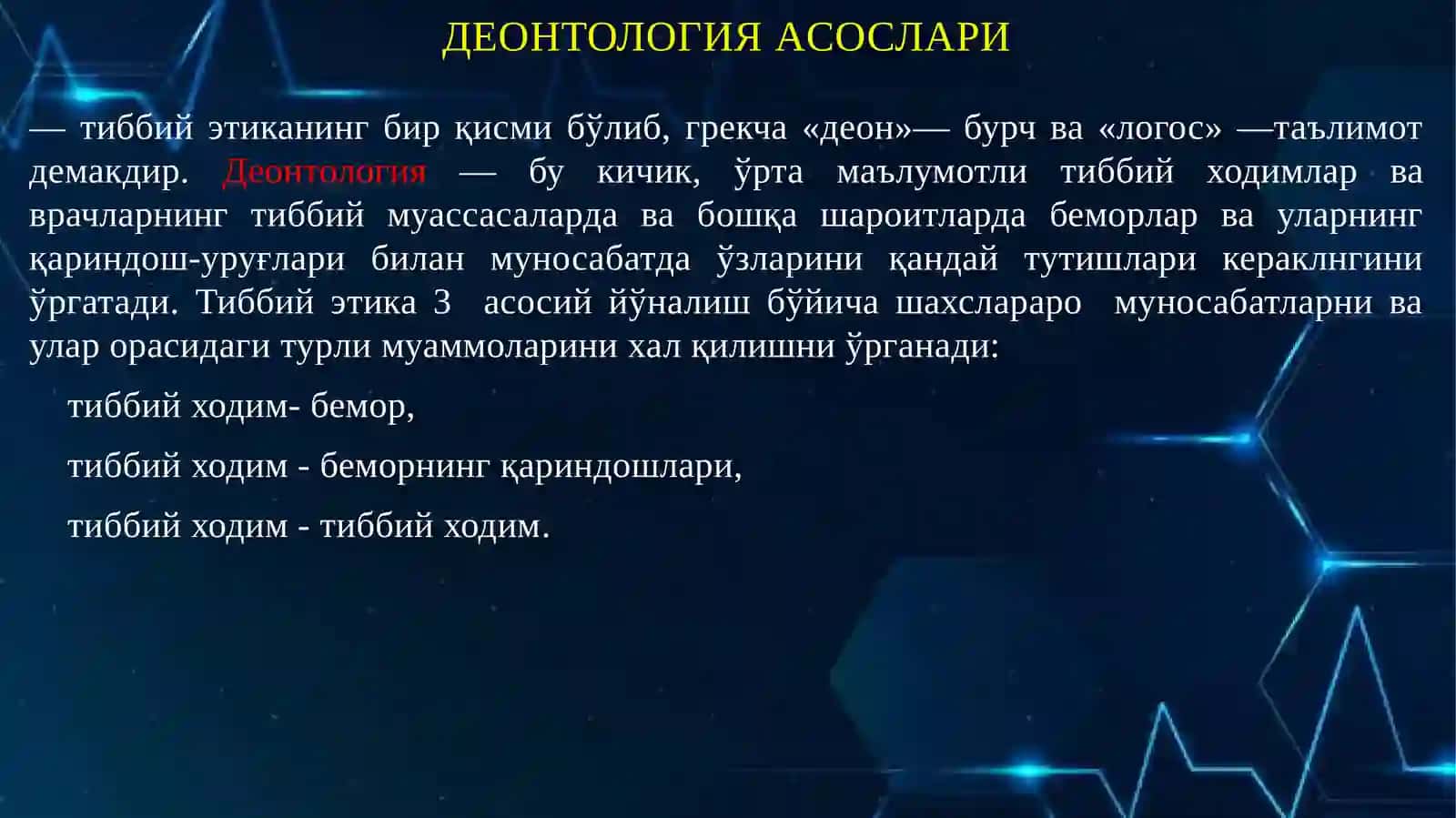 ДЕОНТОЛОГИЯ АСОСЛАРИ

— тиббий этиканинг бир қисми бўлиб, грекча «деон»— бурч ва «логос» —таълимот демакдир. Деонтология — бу кичик, ўрта маълумотли тиббий ходимлар ва врачларнинг тиббий муассасаларда ва бошқа шароитларда беморлар ва уларнинг қариндош-уруғлари билан муносабатда ўзларини қандай тутишлари кераклнгини ўргатади. Тиббий этика 3 асосий йўналиш бўйича шахслараро муносабатларни ва улар орасидаги турли муаммоларини хал қилишни ўрганади:

тиббий ходим- бемор,

тиббий ходим - беморнинг қариндошлари,

тиббий ходим - тиббий ходим.